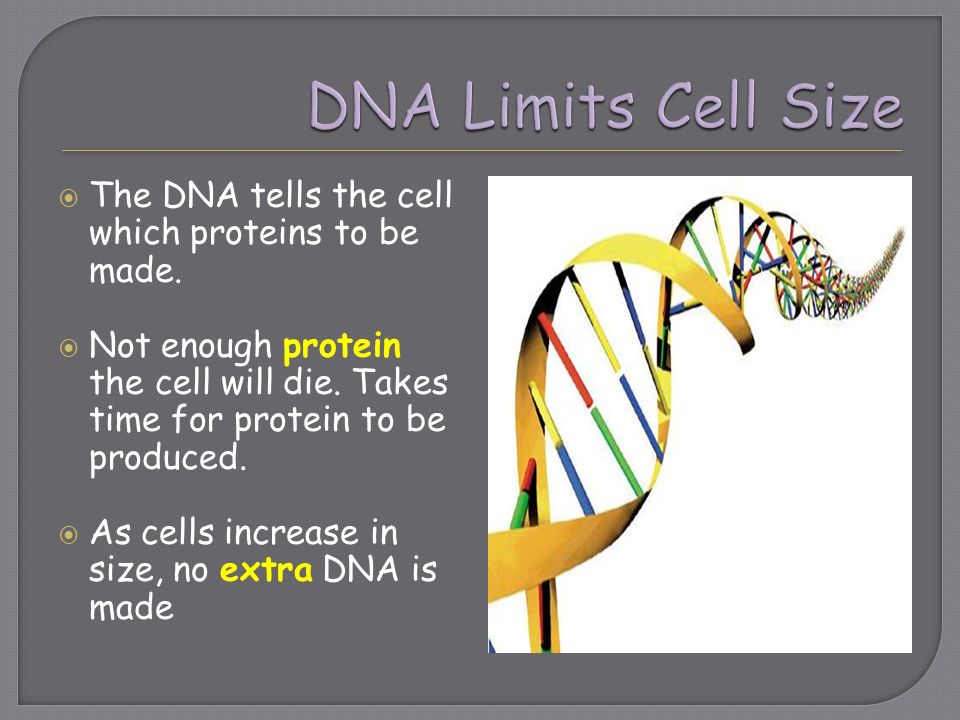 DNA Limits Cell Size

The DNA tells the cell which proteins to be made.

Not enough protein the cell will die. Takes time for protein to be produced.

As cells increase in size, no extra DNA is made